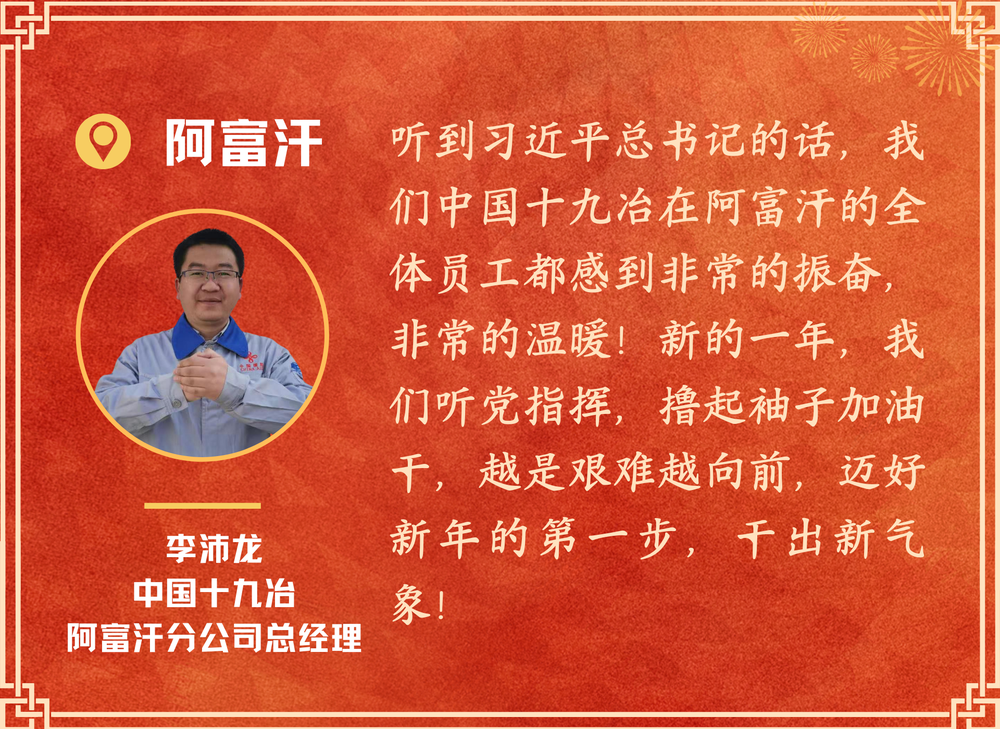 阿富汗

李沛龙
中国十九冶
阿富汗分公司总经理

听到习近平总书记的话，我们中国十九冶在阿富汗的全体员工都感到非常的振奋，非常的温暖！新的一年，我们听党指挥，撸起袖子加油干，越是艰难越向前，迈好新年的第一步，干出新气象！